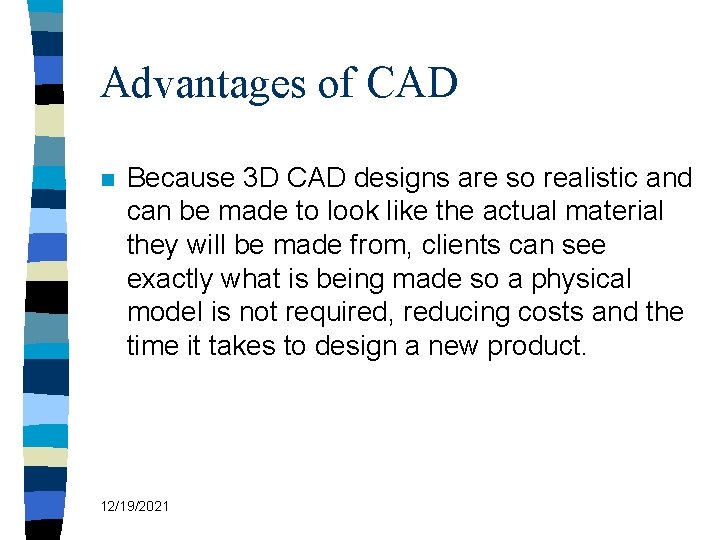 Advantages of CAD

Because 3D CAD designs are so realistic and can be made to look like the actual material they will be made from, clients can see exactly what is being made so a physical model is not required, reducing costs and the time it takes to design a new product.

12/19/2021